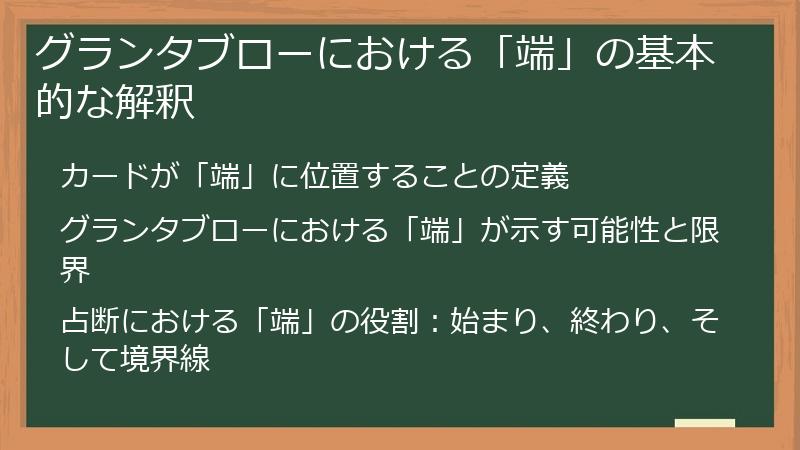 グランタブローにおける「端」の基本的な解釈

カードが「端」に位置することの定義

グランタブローにおける「端」が示す可能性と限界

占断における「端」の役割：始まり、終わり、そして境界線